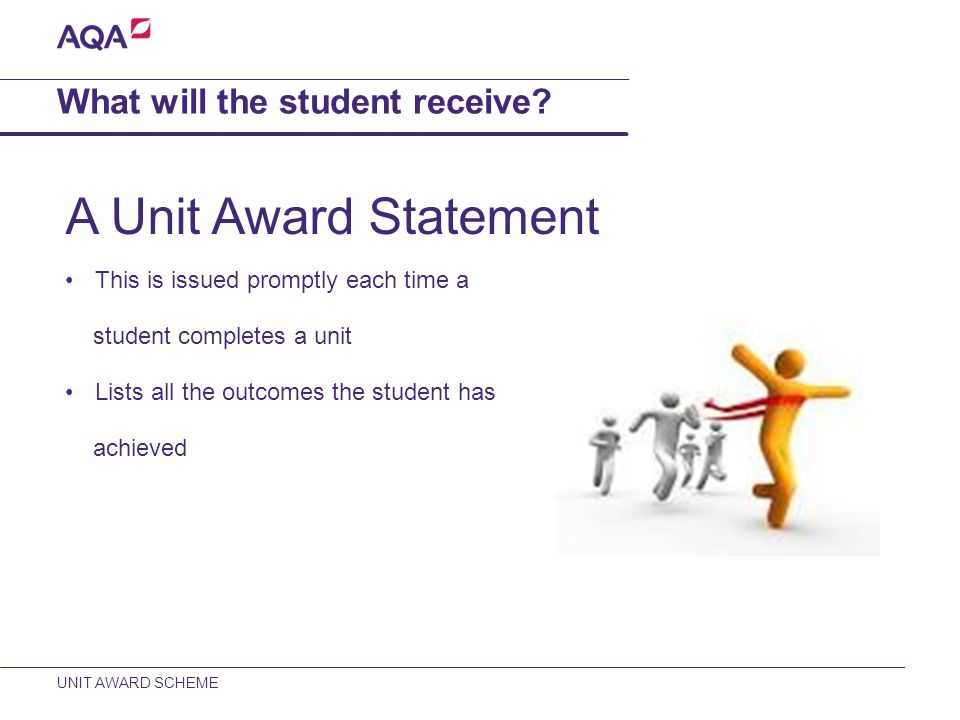 AQA

What will the student receive?

A Unit Award Statement

• This is issued promptly each time a student completes a unit

• Lists all the outcomes the student has achieved

UNIT AWARD SCHEME